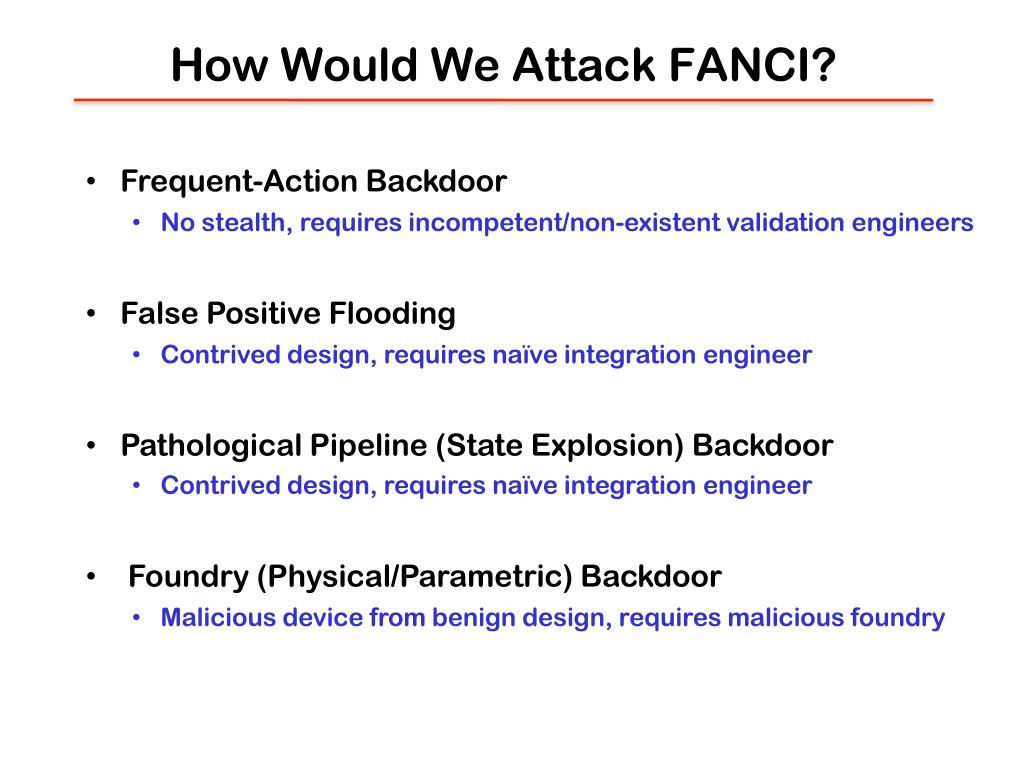 How Would We Attack FANCI?

• Frequent-Action Backdoor
  • No stealth, requires incompetent/non-existent validation engineers

• False Positive Flooding
  • Contrived design, requires naïve integration engineer

• Pathological Pipeline (State Explosion) Backdoor
  • Contrived design, requires naïve integration engineer

• Foundry (Physical/Parametric) Backdoor
  • Malicious device from benign design, requires malicious foundry